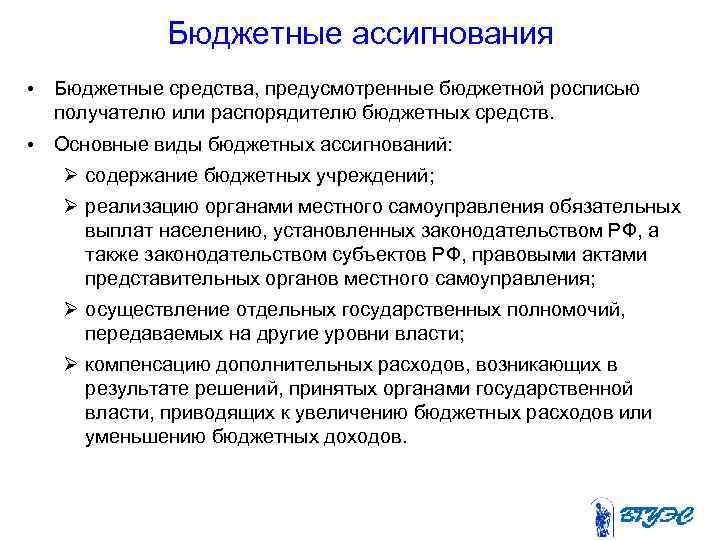 Бюджетные ассигнования

• Бюджетные средства, предусмотренные бюджетной росписью получателю или распорядителю бюджетных средств.

• Основные виды бюджетных ассигнований:

➢ содержание бюджетных учреждений;

➢ реализацию органами местного самоуправления обязательных выплат населению, установленных законодательством РФ, а также законодательством субъектов РФ, правовыми актами представительных органов местного самоуправления;

➢ осуществление отдельных государственных полномочий, передаваемых на другие уровни власти;

➢ компенсацию дополнительных расходов, возникающих в результате решений, принятых органами государственной власти, приводящих к увеличению бюджетных расходов или уменьшению бюджетных доходов.

ВГУЭС